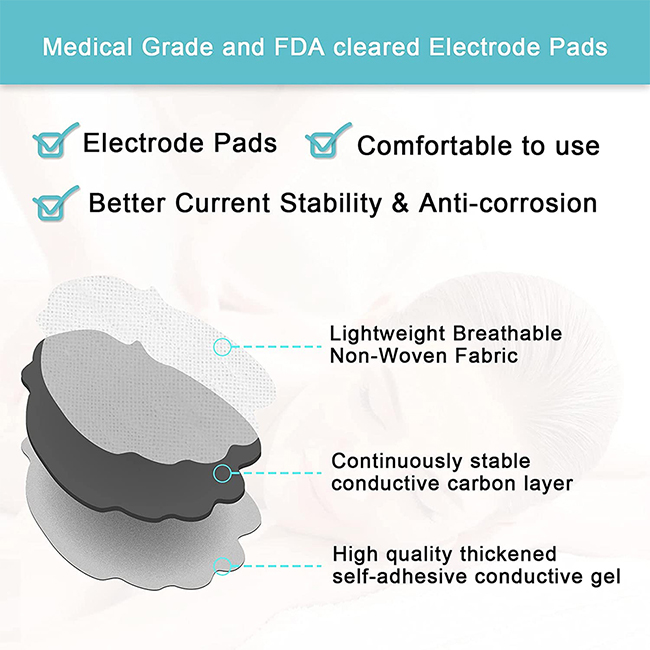 Medical Grade and FDA cleared Electrode Pads

Electrode Pads

Comfortable to use

Better Current Stability & Anti-corrosion

Lightweight Breathable Non-Woven Fabric

Continuously stable conductive carbon layer

High quality thickened self-adhesive conductive gel